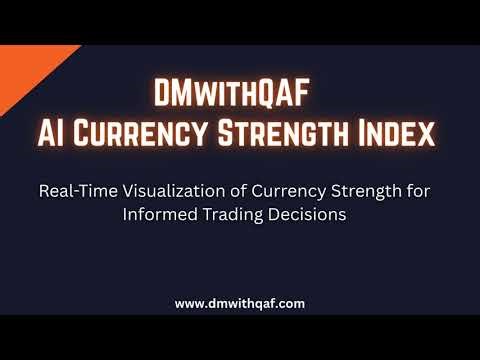 DMwithQAF
AI Currency Strength Index

Real-Time Visualization of Currency Strength for Informed Trading Decisions

www.dmwithqaf.com